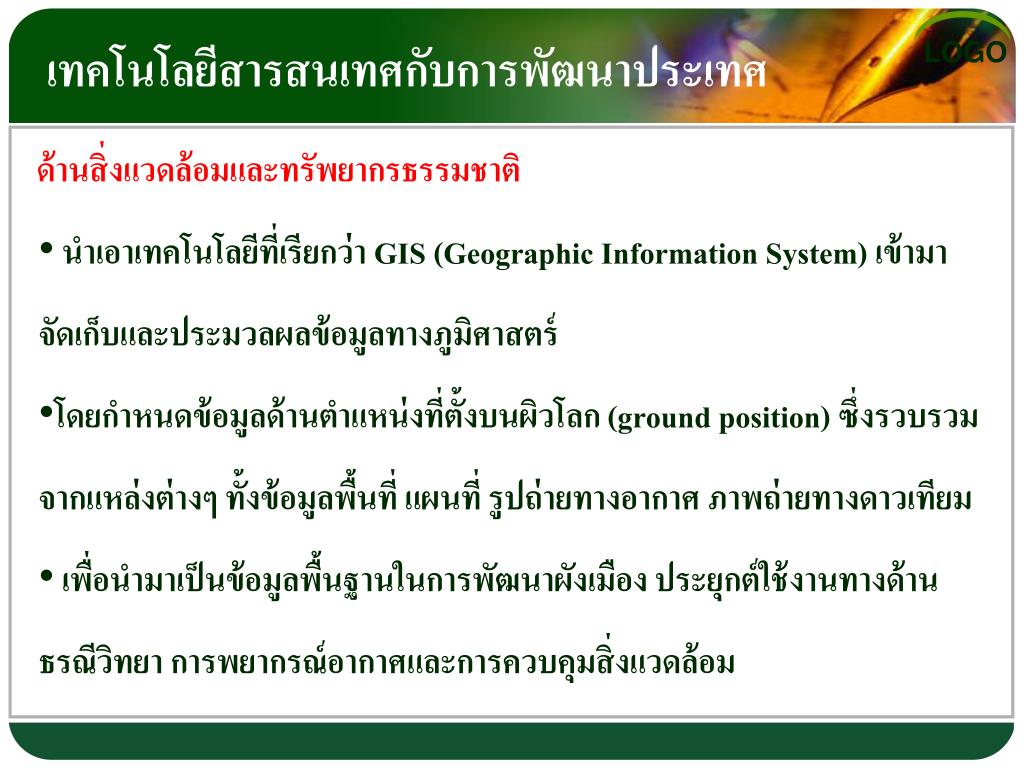 เทคโนโลยีสารสนเทศกับการพัฒนาประเทศ

LOGO

ด้านสิ่งแวดล้อมและทรัพยากรธรรมชาติ

• นำเอาเทคโนโลยีที่เรียกว่า GIS (Geographic Information System) เข้ามาจัดเก็บและประมวลผลข้อมูลทางภูมิศาสตร์

•โดยกำหนดข้อมูลด้านตำแหน่งที่ตั้งบนผิวโลก (ground position) ซึ่งรวบรวมจากแหล่งต่างๆ ทั้งข้อมูลพื้นที่ แผนที่ รูปถ่ายทางอากาศ ภาพถ่ายทางดาวเทียม

• เพื่อนำมาเป็นข้อมูลพื้นฐานในการพัฒนาผังเมือง ประยุกต์ใช้งานทางด้านธรณีวิทยา การพยากรณ์อากาศและการควบคุมสิ่งแวดล้อม